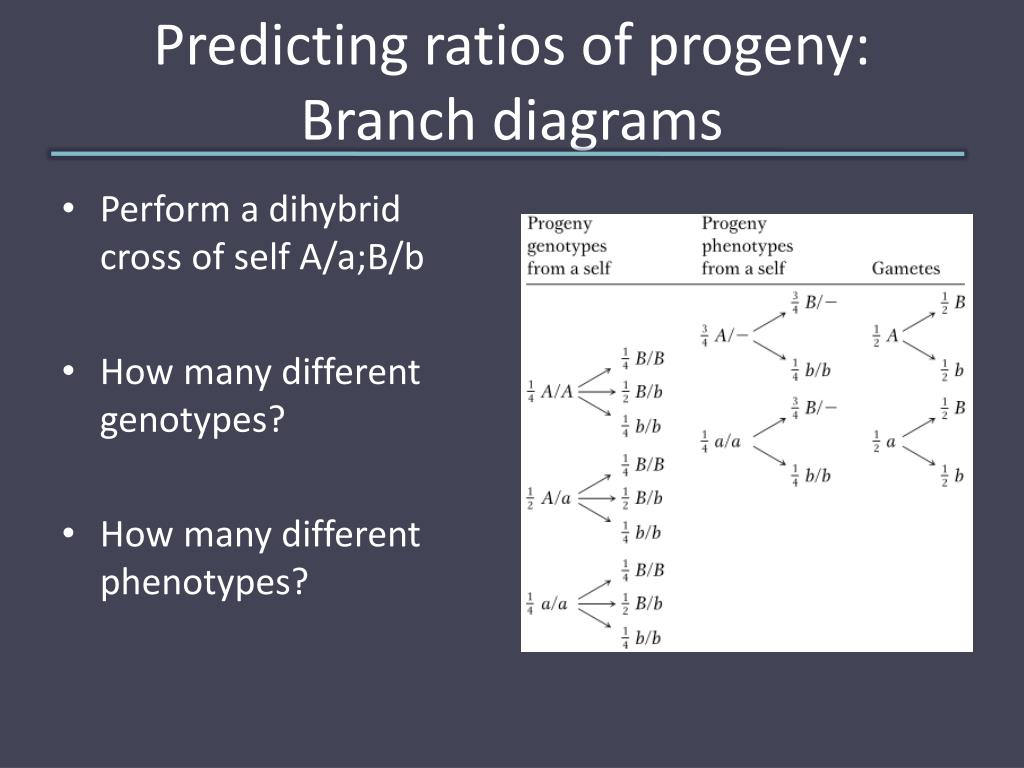 Predicting ratios of progeny: Branch diagrams

• Perform a dihybrid cross of self A/a;B/b

• How many different genotypes?

• How many different phenotypes?

Progeny genotypes from a self

$\frac{1}{4}$ $A/A$
$\frac{1}{4}$ $B/B$
$\frac{1}{2}$ $B/b$
$\frac{1}{4}$ $b/b$

$\frac{1}{2}$ $A/a$
$\frac{1}{4}$ $B/B$
$\frac{1}{2}$ $B/b$
$\frac{1}{4}$ $b/b$

$\frac{1}{4}$ $a/a$
$\frac{1}{4}$ $B/B$
$\frac{1}{2}$ $B/b$
$\frac{1}{4}$ $b/b$

Progeny phenotypes from a self

$\frac{3}{4}$ $A/-$
$\frac{3}{4}$ $B/-$
$\frac{1}{4}$ $b/b$

$\frac{1}{4}$ $a/a$
$\frac{3}{4}$ $B/-$
$\frac{1}{4}$ $b/b$

Gametes

$\frac{1}{2}$ $A$
$\frac{1}{2}$ $B$
$\frac{1}{2}$ $b$

$\frac{1}{2}$ $a$
$\frac{1}{2}$ $B$
$\frac{1}{2}$ $b$